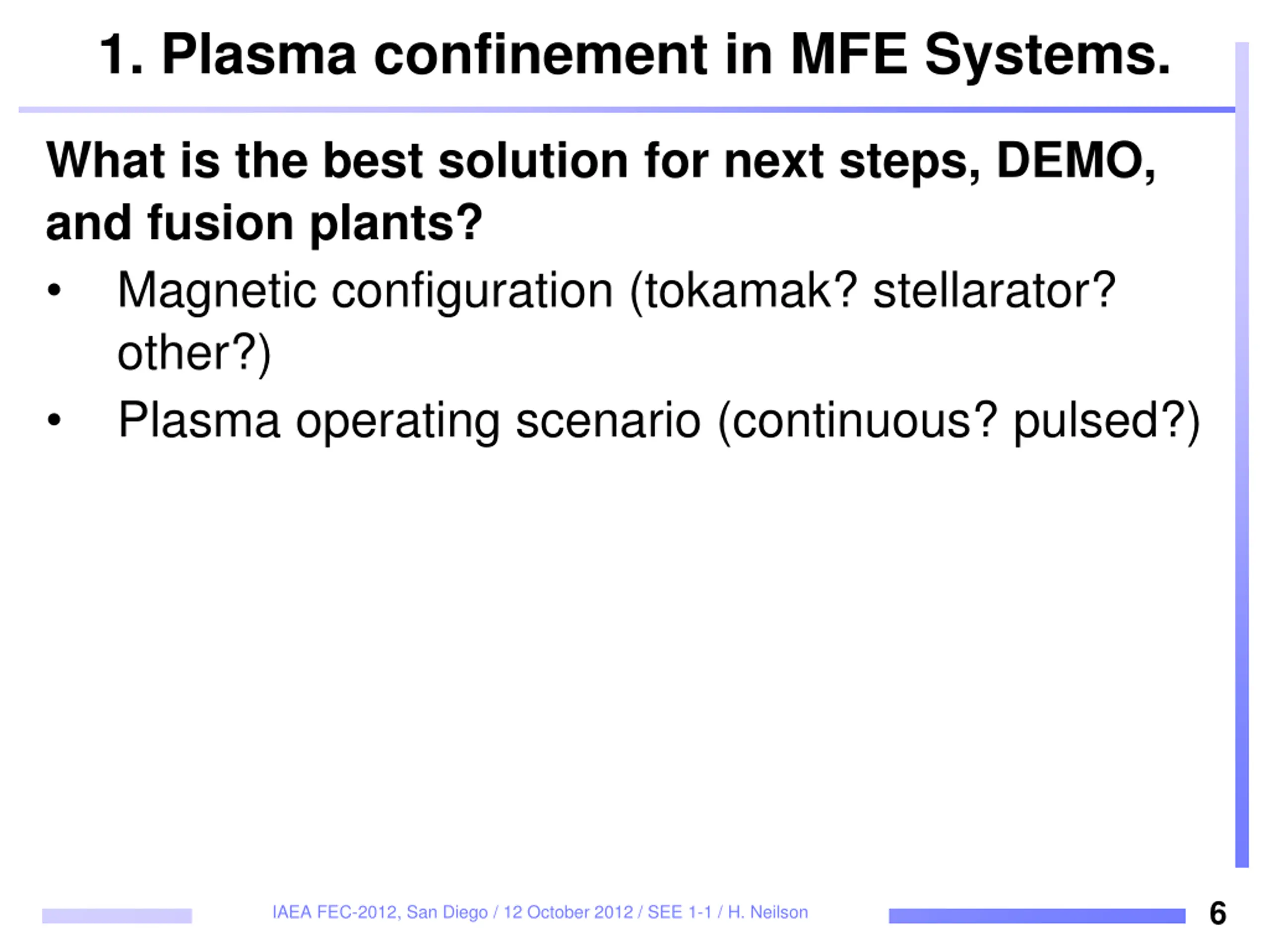 1. Plasma confinement in MFE Systems.

What is the best solution for next steps, DEMO, and fusion plants?

• Magnetic configuration (tokamak? stellarator? other?)
• Plasma operating scenario (continuous? pulsed?)

IAEA FEC-2012, San Diego / 12 October 2012 / SEE 1-1 / H. Neilson

6